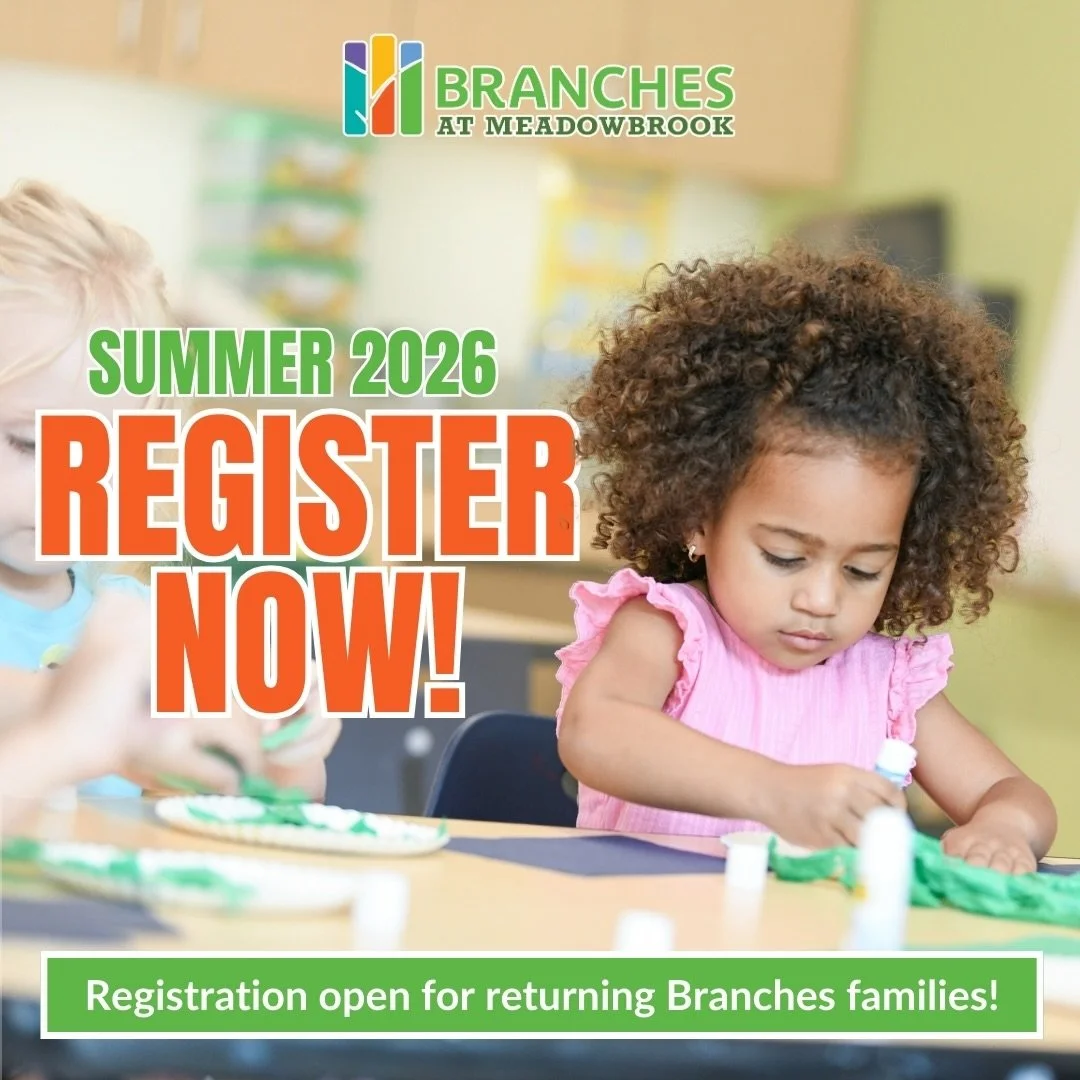 BRANCHES
AT MEADOWBROOK

SUMMER 2026
REGISTER NOW!

Registration open for returning Branches families!